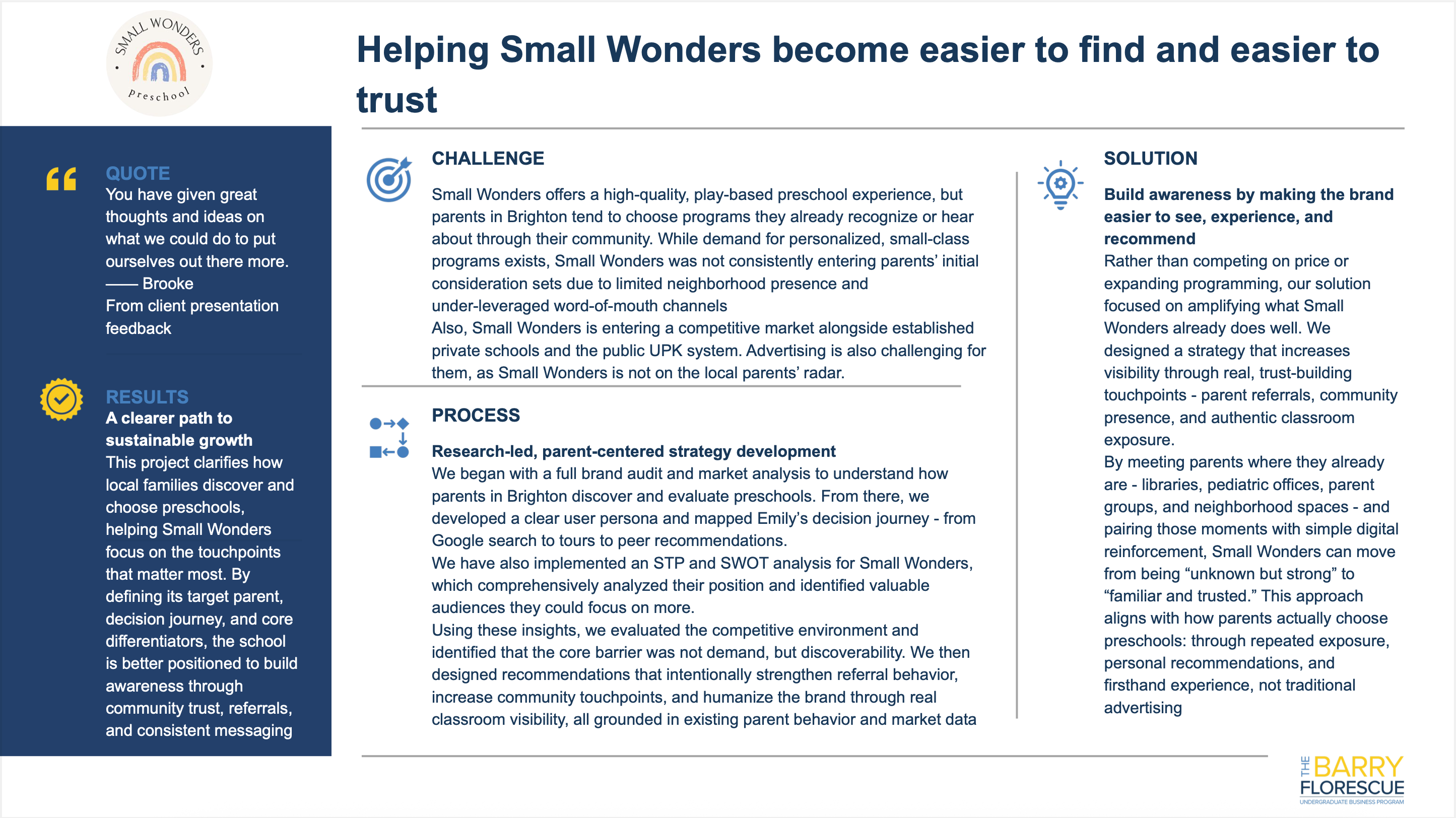 SMALL WONDERS
Preschool

Helping Small Wonders become easier to find and easier to trust

QUOTE
You have given great thoughts and ideas on what we could do to put ourselves out there more.
—— Brooke
From client presentation feedback

RESULTS
A clearer path to sustainable growth
This project clarifies how local families discover and choose preschools, helping Small Wonders focus on the touchpoints that matter most. By defining its target parent, decision journey, and core differentiators, the school is better positioned to build awareness through community trust, referrals, and consistent messaging

CHALLENGE
Small Wonders offers a high-quality, play-based preschool experience, but parents in Brighton tend to choose programs they already recognize or hear about through their community. While demand for personalized, small-class programs exists, Small Wonders was not consistently entering parents' initial consideration sets due to limited neighborhood presence and under-leveraged word-of-mouth channels
Also, Small Wonders is entering a competitive market alongside established private schools and the public UPK system. Advertising is also challenging for them, as Small Wonders is not on the local parents' radar.

PROCESS
Research-led, parent-centered strategy development
We began with a full brand audit and market analysis to understand how parents in Brighton discover and evaluate preschools. From there, we developed a clear user persona and mapped Emily's decision journey - from Google search to tours to peer recommendations.
We have also implemented an STP and SWOT analysis for Small Wonders, which comprehensively analyzed their position and identified valuable audiences they could focus on more.
Using these insights, we evaluated the competitive environment and identified that the core barrier was not demand, but discoverability. We then designed recommendations that intentionally strengthen referral behavior, increase community touchpoints, and humanize the brand through real classroom visibility, all grounded in existing parent behavior and market data

SOLUTION
Build awareness by making the brand easier to see, experience, and recommend
Rather than competing on price or expanding programming, our solution focused on amplifying what Small Wonders already does well. We designed a strategy that increases visibility through real, trust-building touchpoints - parent referrals, community presence, and authentic classroom exposure.
By meeting parents where they already are - libraries, pediatric offices, parent groups, and neighborhood spaces - and pairing those moments with simple digital reinforcement, Small Wonders can move from being "unknown but strong" to "familiar and trusted." This approach aligns with how parents actually choose preschools: through repeated exposure, personal recommendations, and firsthand experience, not traditional advertising

THE BARRY FLORESCUE
UNDERGRADUATE BUSINESS PROGRAM